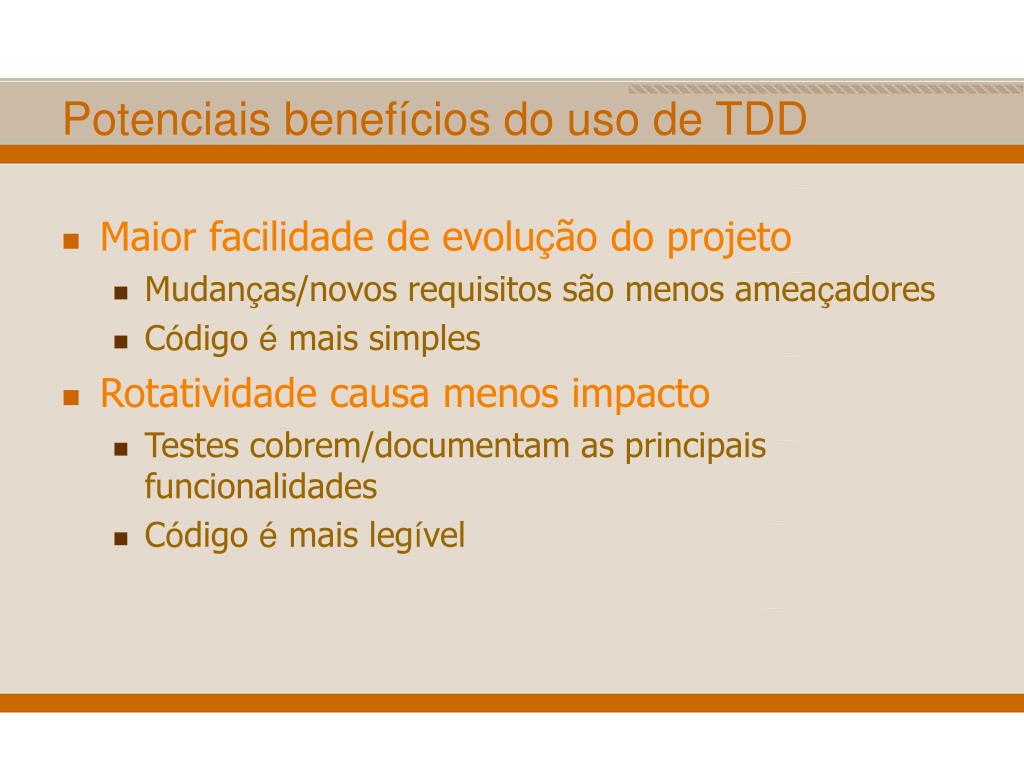 Potenciais benefícios do uso de TDD

- Maior facilidade de evolução do projeto
  - Mudanças/novos requisitos são menos ameaçadores
  - Código é mais simples
- Rotatividade causa menos impacto
  - Testes cobrem/documentam as principais funcionalidades
  - Código é mais legível